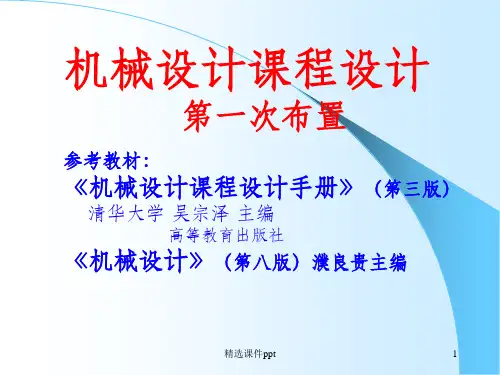 机械设计课程设计
第一次布置

参考教材：
《机械设计课程设计手册》（第三版）
清华大学 吴宗泽 主编
高等教育出版社
《机械设计》（第八版）濮良贵主编

精选课件ppt
1